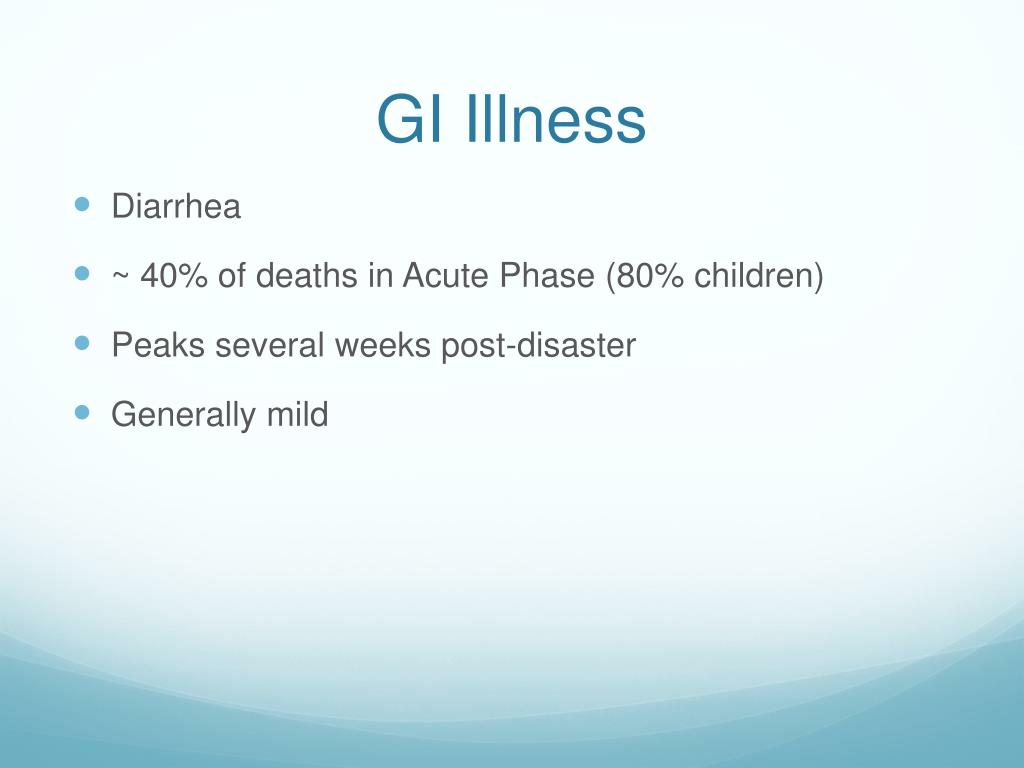 GI Illness

- Diarrhea
- ~ 40% of deaths in Acute Phase (80% children)
- Peaks several weeks post-disaster
- Generally mild